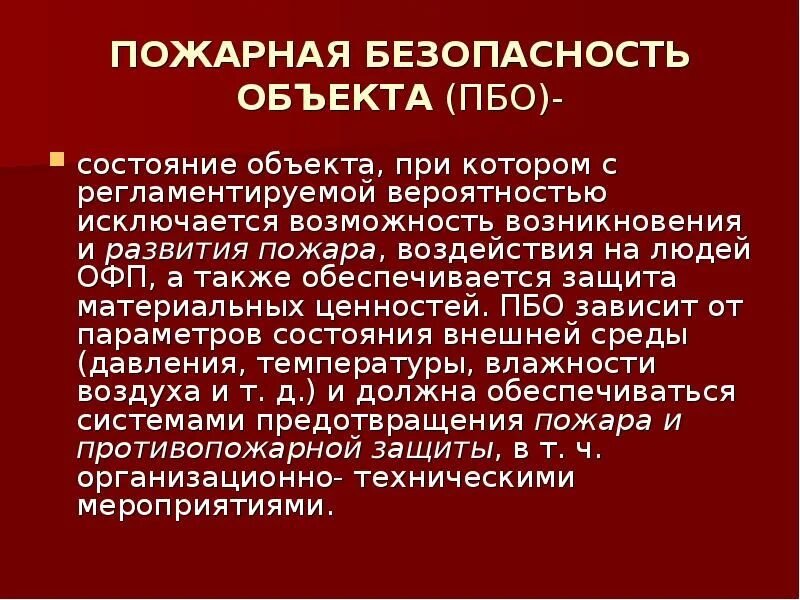 ПОЖАРНАЯ БЕЗОПАСНОСТЬ ОБЪЕКТА (ПБО)-

состояние объекта, при котором с регламентируемой вероятностью исключается возможность возникновения и развития пожара, воздействия на людей ОФП, а также обеспечивается защита материальных ценностей. ПБО зависит от параметров состояния внешней среды (давления, температуры, влажности воздуха и т. д.) и должна обеспечиваться системами предотвращения пожара и противопожарной защиты, в т. ч. организационно- техническими мероприятиями.